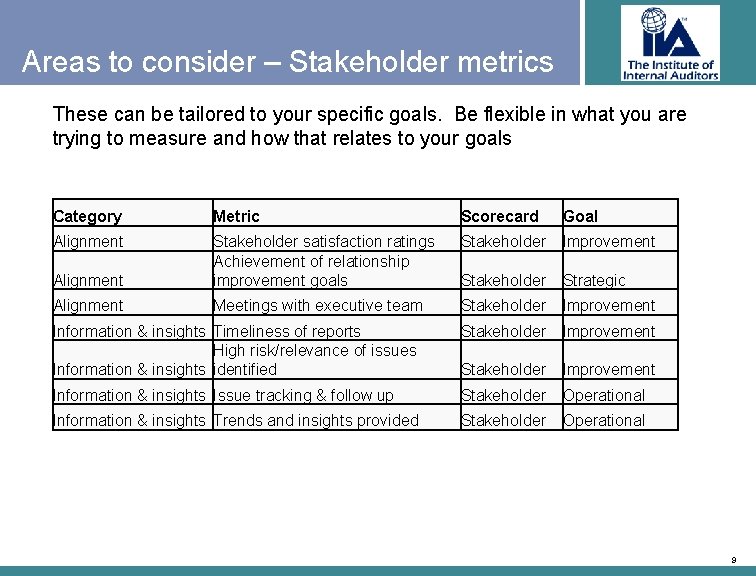 Areas to consider – Stakeholder metrics

IIA The Institute of Internal Auditors

These can be tailored to your specific goals. Be flexible in what you are trying to measure and how that relates to your goals

| Category | Metric | Scorecard | Goal |
|---|---|---|---|
| Alignment | Stakeholder satisfaction ratings | Stakeholder | Improvement |
| Alignment | Achievement of relationship improvement goals | Stakeholder | Strategic |
| Alignment | Meetings with executive team | Stakeholder | Improvement |
| Information & insights | Timeliness of reports | Stakeholder | Improvement |
| Information & insights | High risk/relevance of issues identified | Stakeholder | Improvement |
| Information & insights | Issue tracking & follow up | Stakeholder | Operational |
| Information & insights | Trends and insights provided | Stakeholder | Operational |

9